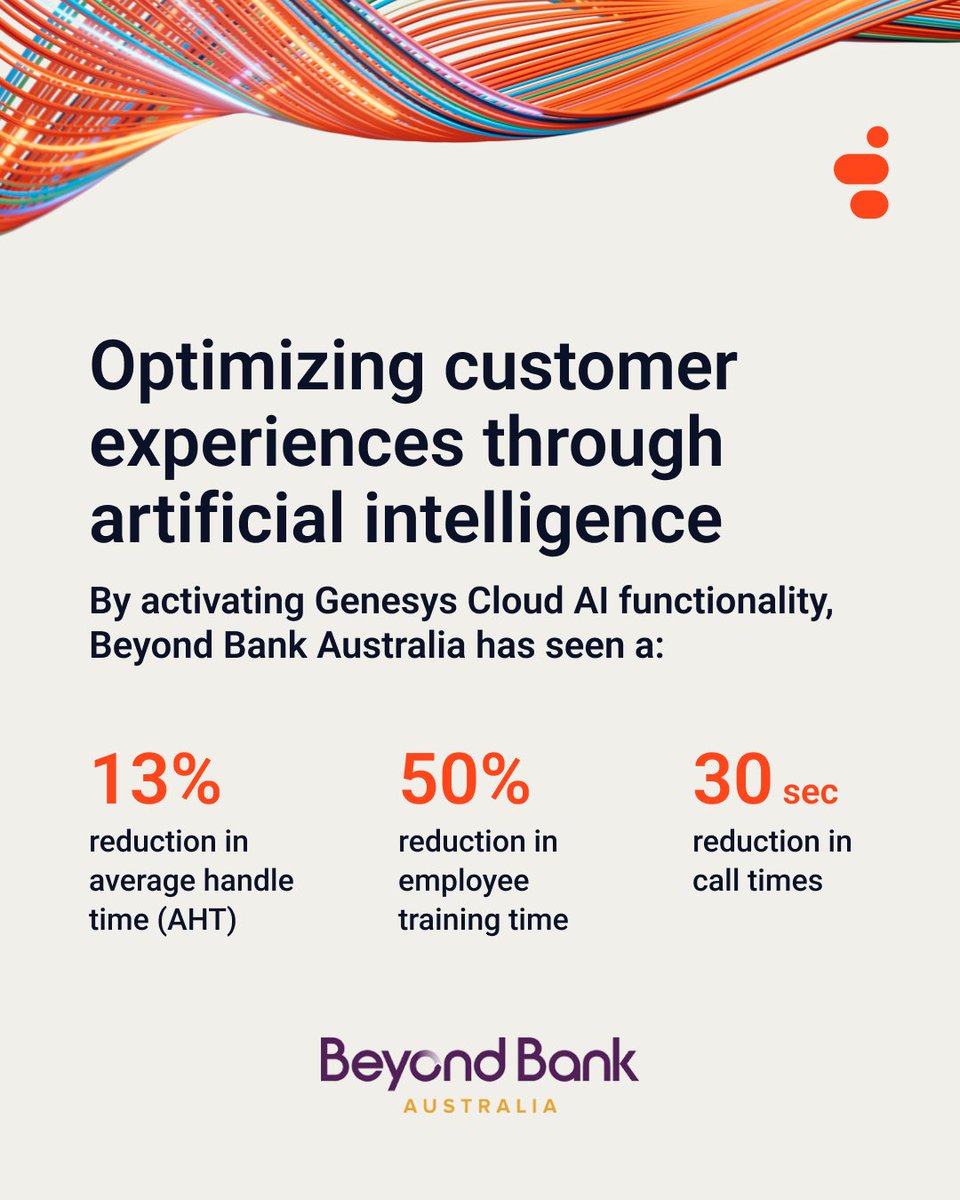 Optimizing customer experiences through artificial intelligence

By activating Genesys Cloud AI functionality, Beyond Bank Australia has seen a:

13%
reduction in average handle time (AHT)

50%
reduction in employee training time

30 sec
reduction in call times

Beyond Bank
AUSTRALIA